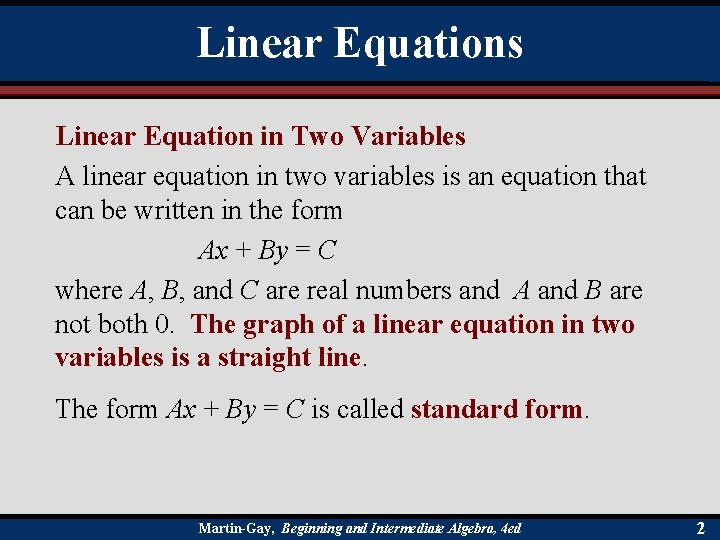 Linear Equations

Linear Equation in Two Variables

A linear equation in two variables is an equation that can be written in the form

$Ax + By = C$

where $A$, $B$, and $C$ are real numbers and $A$ and $B$ are not both 0. The graph of a linear equation in two variables is a straight line.

The form $Ax + By = C$ is called standard form.

Martin-Gay, Beginning and Intermediate Algebra, 4ed

2